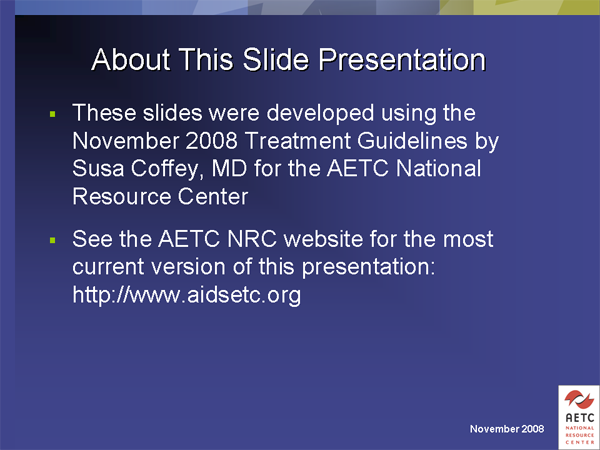 About This Slide Presentation

▪ These slides were developed using the November 2008 Treatment Guidelines by Susa Coffey, MD for the AETC National Resource Center

▪ See the AETC NRC website for the most current version of this presentation: http://www.aidsetc.org

November 2008

AETC
NATIONAL
RESOURCE
CENTER